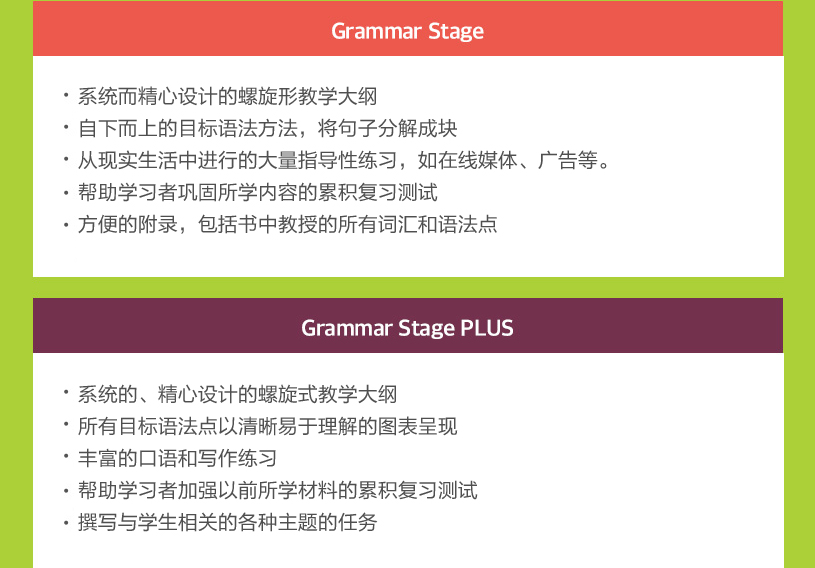 Grammar Stage

· 系统而精心设计的螺旋形教学大纲
· 自下而上的目标语法方法，将句子分解成块
· 从现实生活中进行的大量指导性练习，如在线媒体、广告等。
· 帮助学习者巩固所学内容的累积复习测试
· 方便的附录，包括书中教授的所有词汇和语法点

Grammar Stage PLUS

· 系统的、精心设计的螺旋式教学大纲
· 所有目标语法点以清晰易于理解的图表呈现
· 丰富的口语和写作练习
· 帮助学习者加强以前所学材料的累积复习测试
· 撰写与学生相关的各种主题的任务